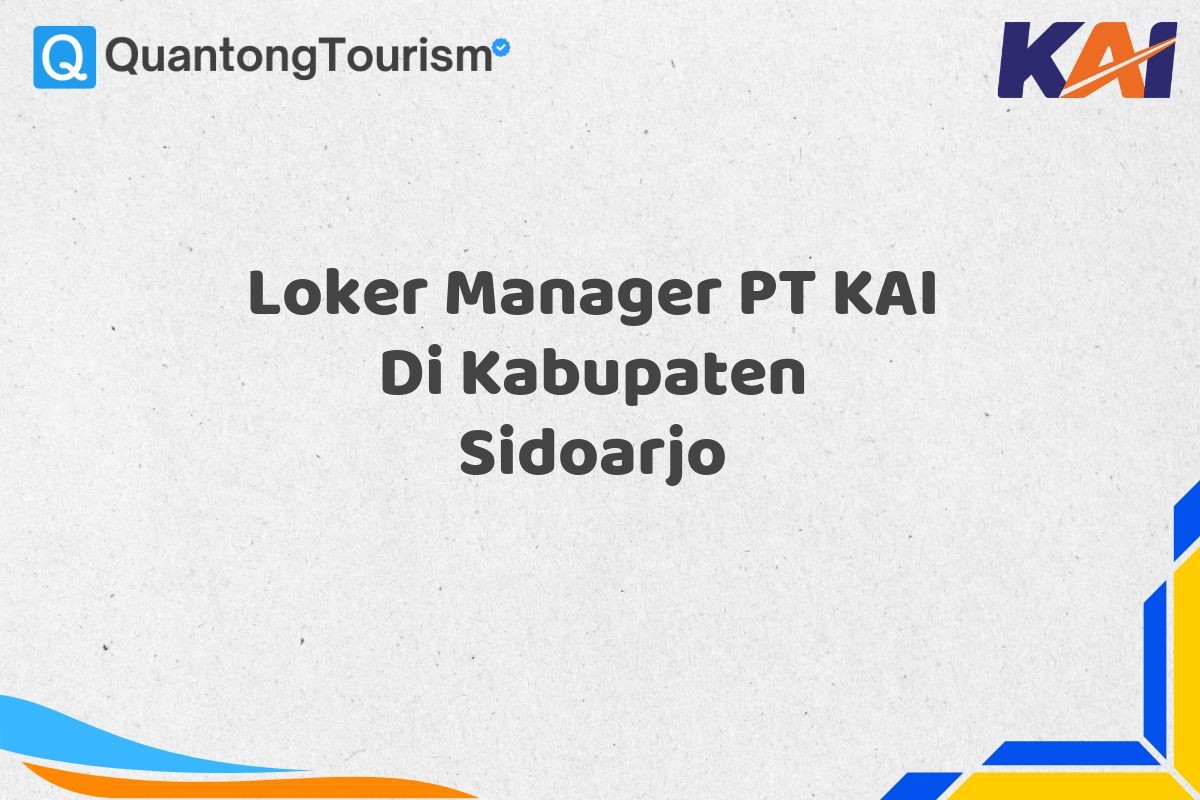 Q QuantongTourism

KAI

Loker Manager PT KAI Di Kabupaten Sidoarjo